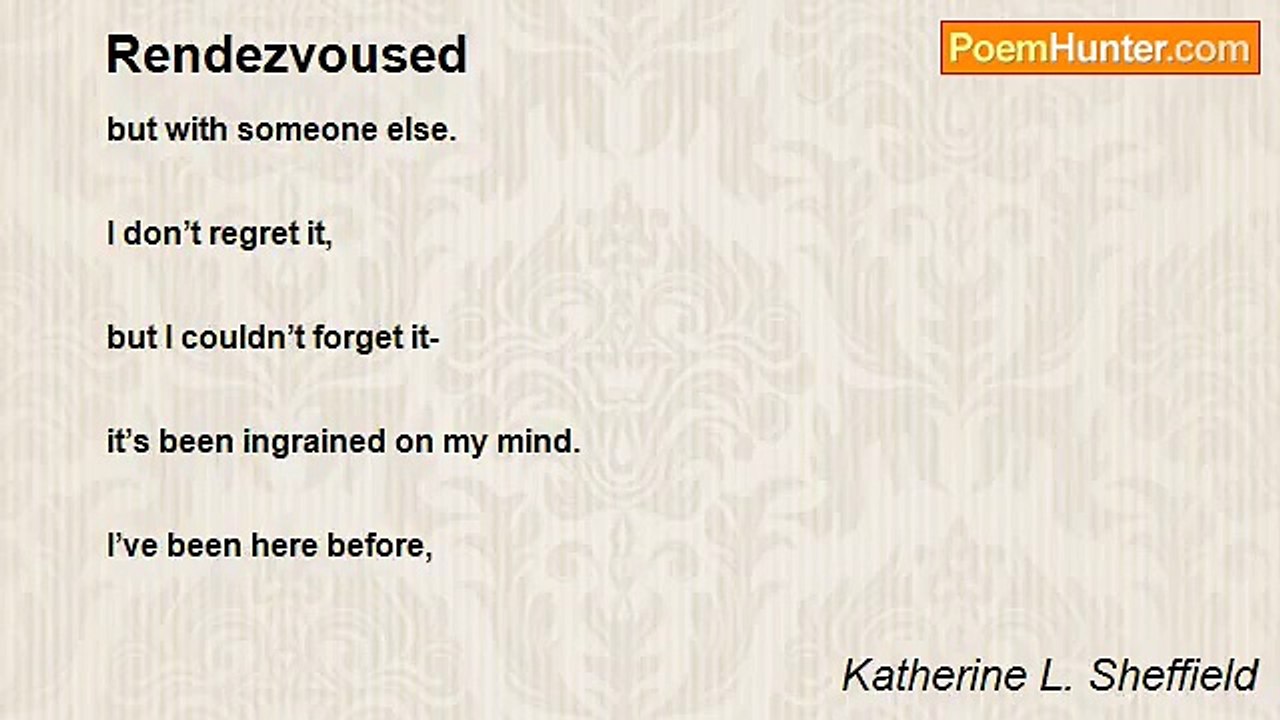 Rendezvoused

PoemHunter.com

but with someone else.

I don’t regret it,

but I couldn’t forget it-

it’s been ingrained on my mind.

I’ve been here before,

Katherine L. Sheffield